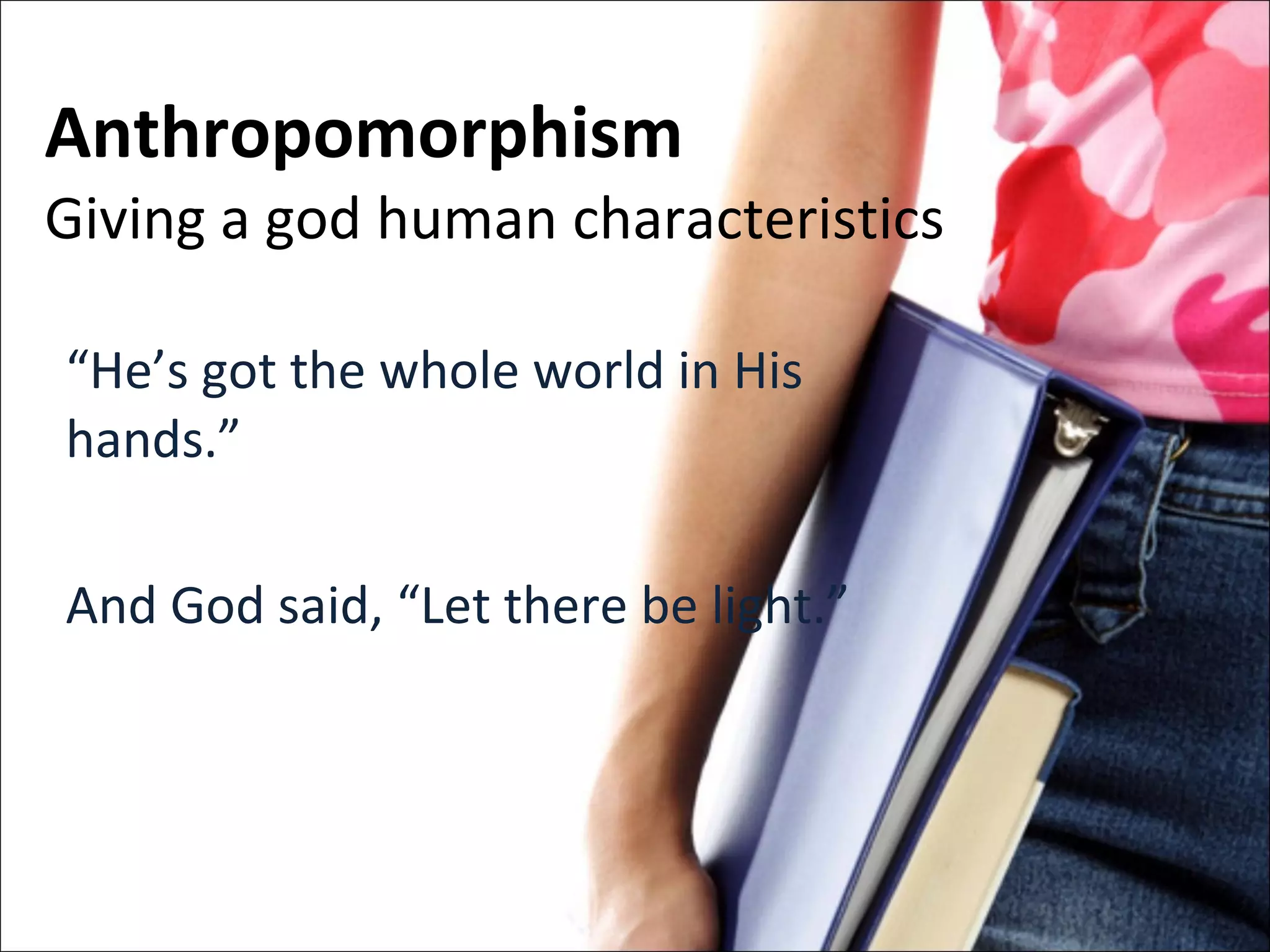 Anthropomorphism
Giving a god human characteristics

“He’s got the whole world in His hands.”

And God said, “Let there be light.”